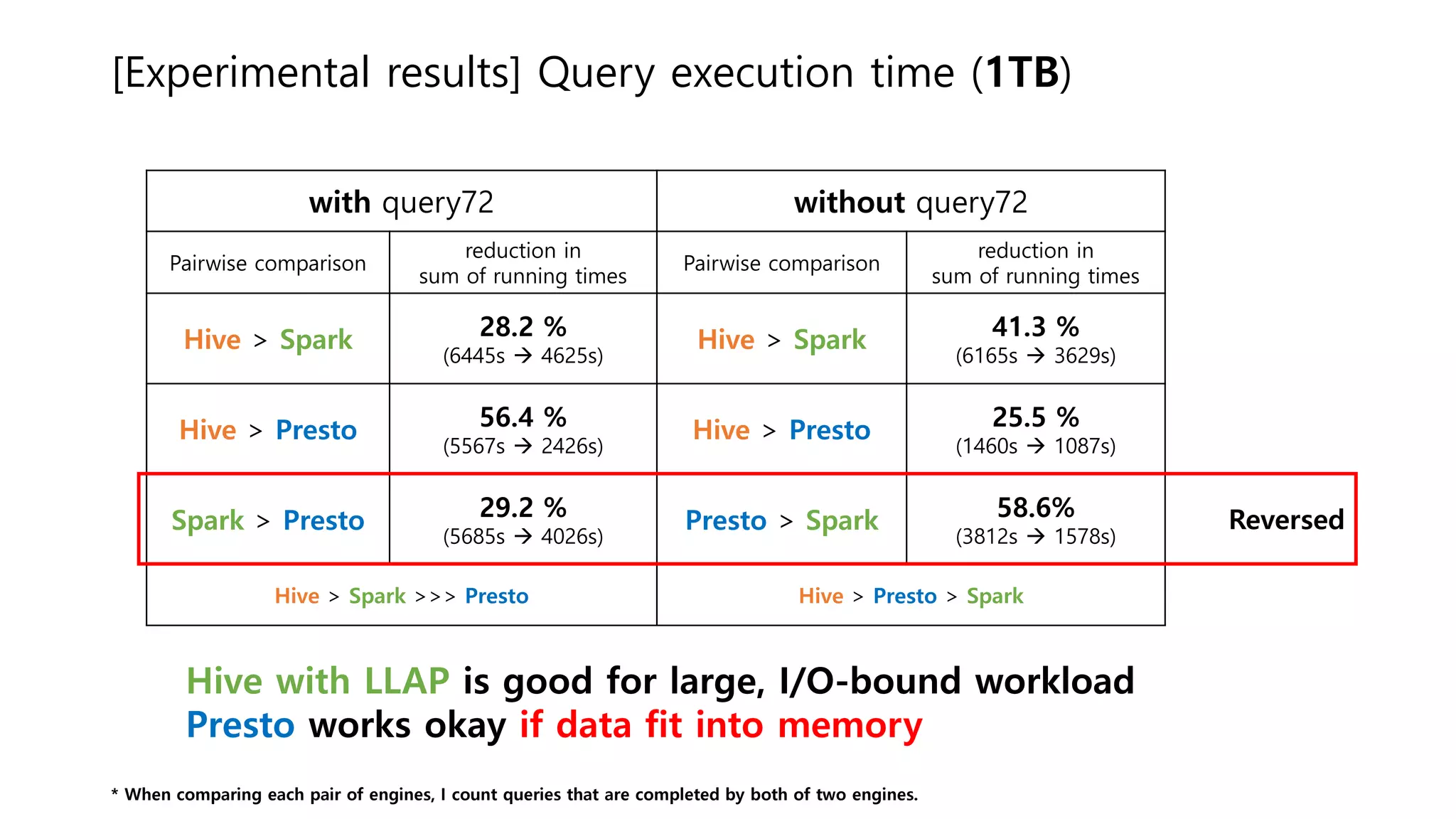 [Experimental results] Query execution time (1TB)

| with query72 | | without query72 | | |
|---|---|---|---|---|
| Pairwise comparison | reduction in sum of running times | Pairwise comparison | reduction in sum of running times | |
| Hive > Spark | 28.2 % (6445s → 4625s) | Hive > Spark | 41.3 % (6165s → 3629s) | |
| Hive > Presto | 56.4 % (5567s → 2426s) | Hive > Presto | 25.5 % (1460s → 1087s) | |
| Spark > Presto | 29.2 % (5685s → 4026s) | Presto > Spark | 58.6% (3812s → 1578s) | Reversed |
| Hive > Spark >>> Presto | | Hive > Presto > Spark | | |

Hive with LLAP is good for large, I/O-bound workload
Presto works okay if data fit into memory

* When comparing each pair of engines, I count queries that are completed by both of two engines.